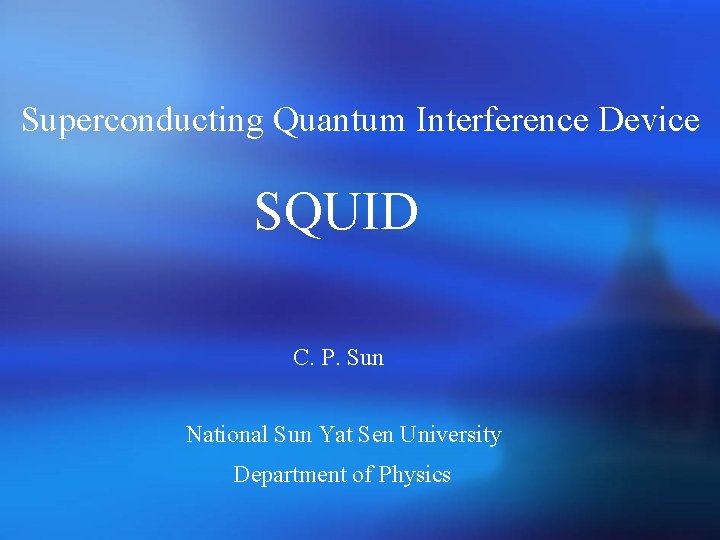 Superconducting Quantum Interference Device

SQUID

C. P. Sun

National Sun Yat Sen University

Department of Physics